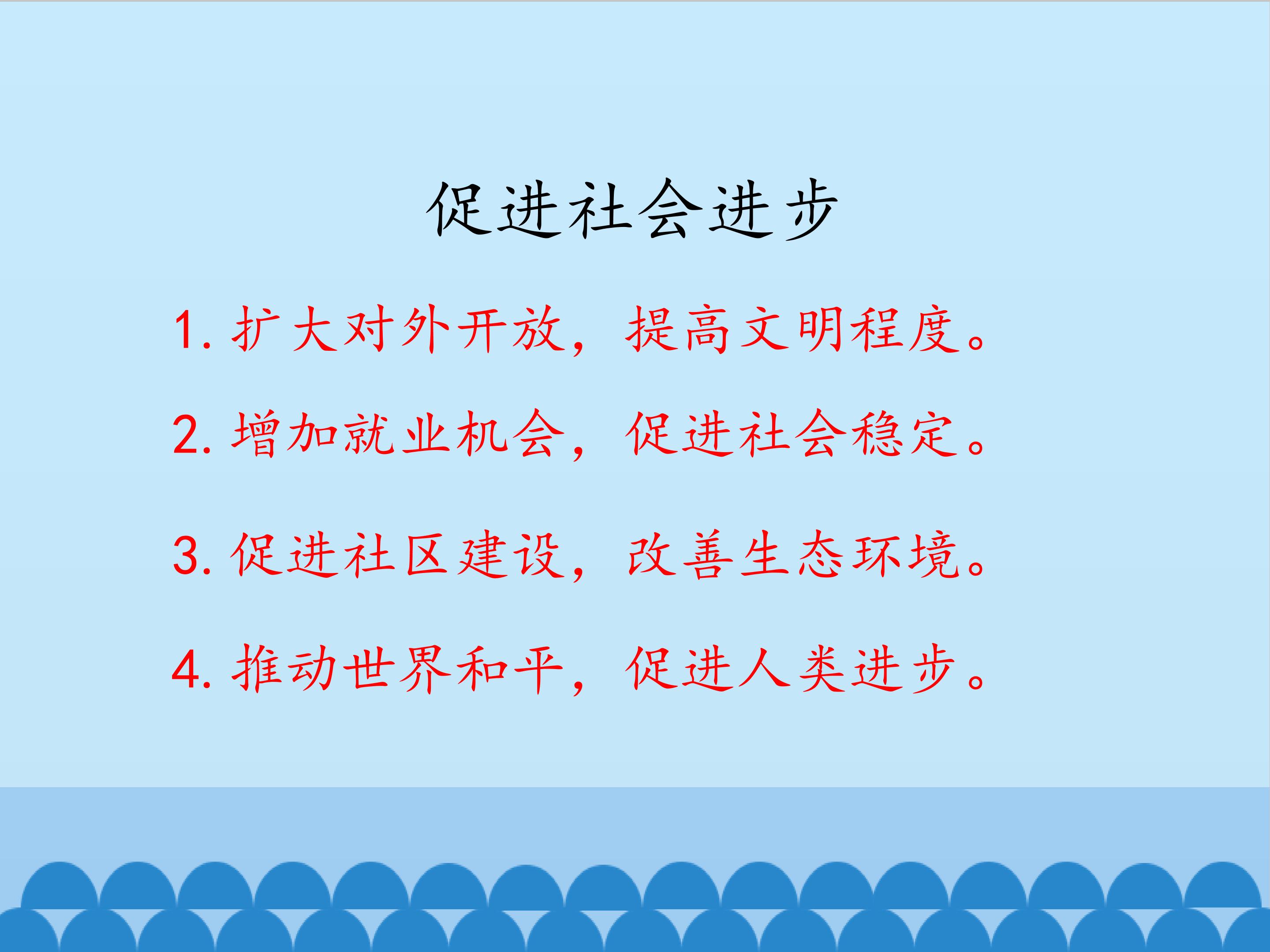 促进社会进步

1. 扩大对外开放，提高文明程度。

2. 增加就业机会，促进社会稳定。

3. 促进社区建设，改善生态环境。

4. 推动世界和平，促进人类进步。